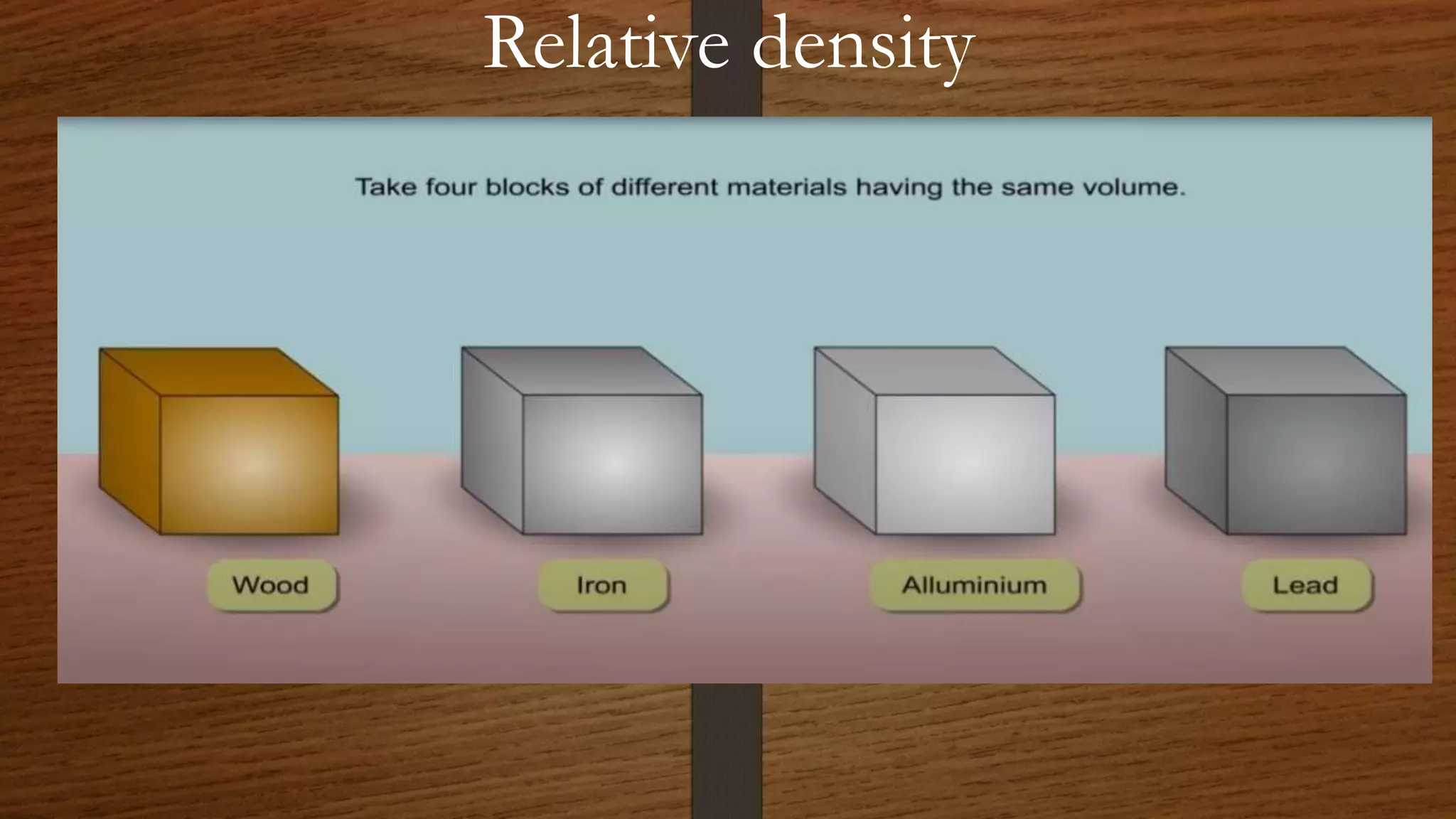 Relative density

Take four blocks of different materials having the same volume.

Wood

Iron

Alluminium

Lead